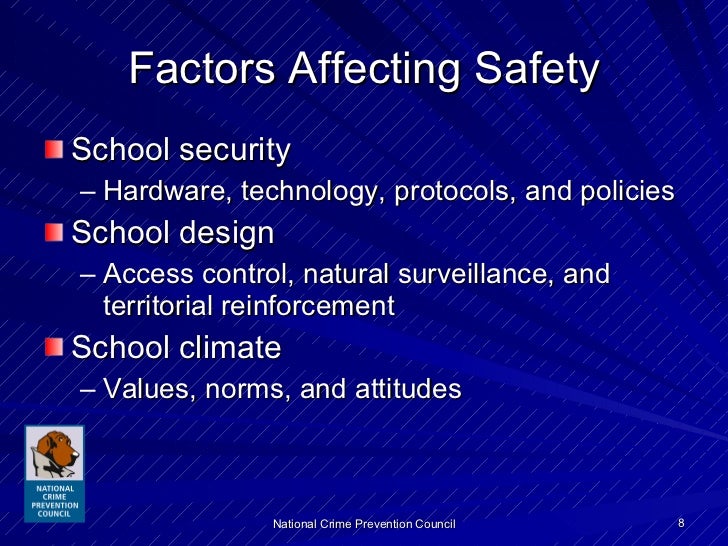 Factors Affecting Safety

School security
– Hardware, technology, protocols, and policies

School design
– Access control, natural surveillance, and territorial reinforcement

School climate
– Values, norms, and attitudes

NATIONAL CRIME PREVENTION COUNCIL

National Crime Prevention Council

8